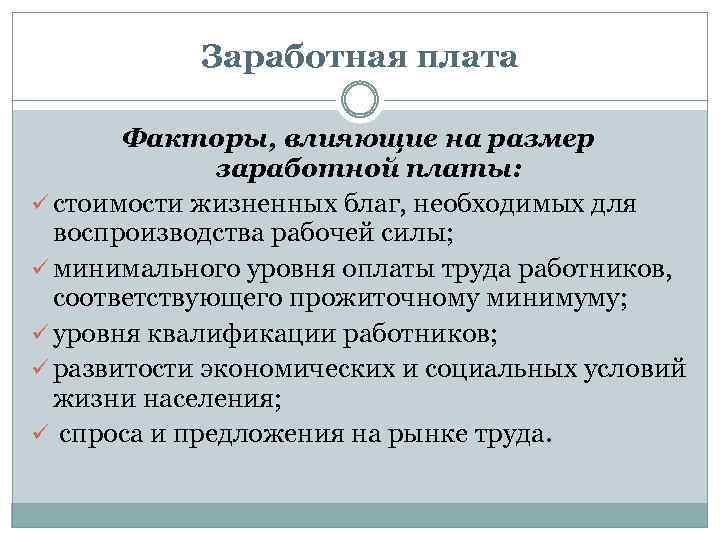 Заработная плата

Факторы, влияющие на размер заработной платы:

✓ стоимости жизненных благ, необходимых для воспроизводства рабочей силы;
✓ минимального уровня оплаты труда работников, соответствующего прожиточному минимуму;
✓ уровня квалификации работников;
✓ развитости экономических и социальных условий жизни населения;
✓ спроса и предложения на рынке труда.